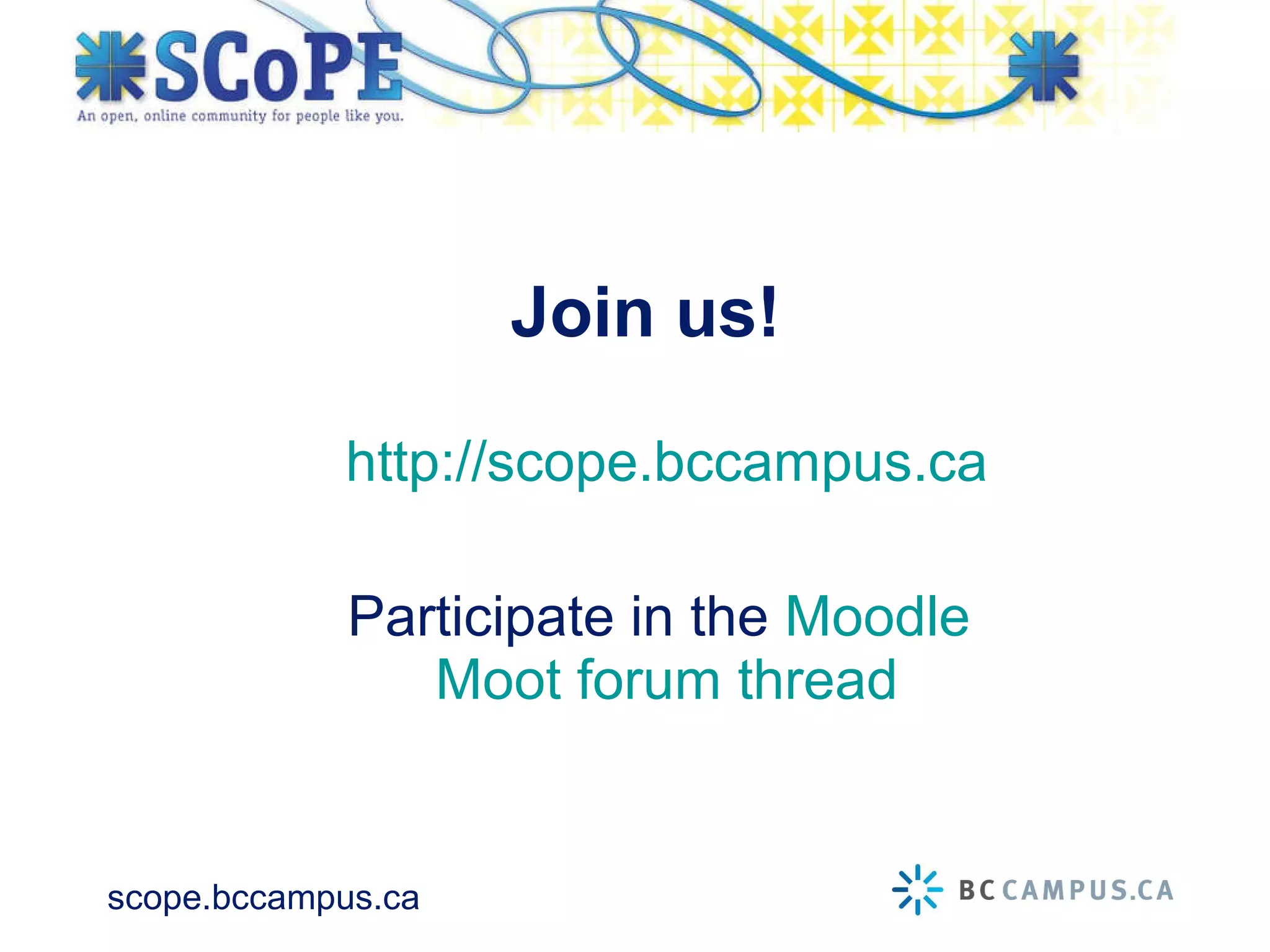 SCoPE
An open, online community for people like you.

Join us!

http://scope.bccampus.ca

Participate in the Moodle Moot forum thread

scope.bccampus.ca

BCCAMPUS.CA